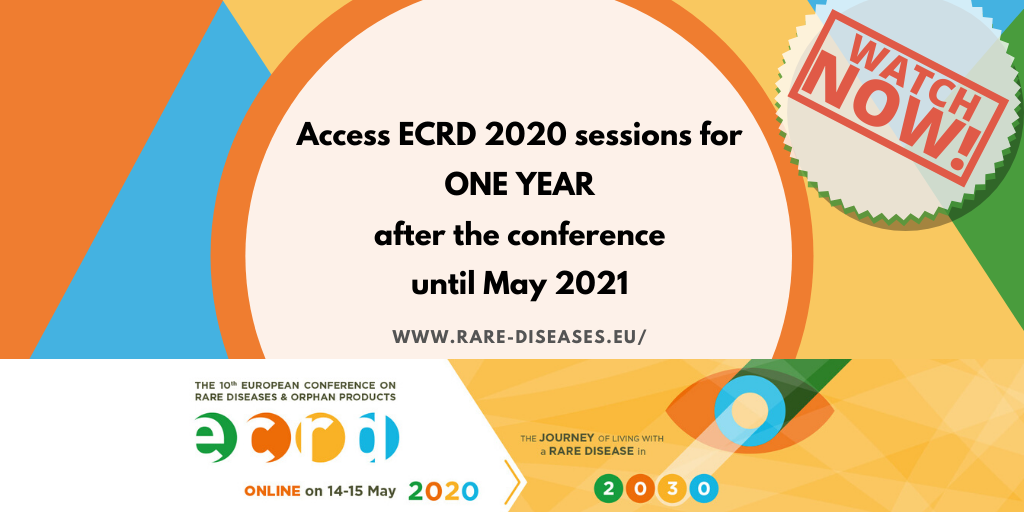 WATCH NOW!

Access ECRD 2020 sessions for ONE YEAR after the conference until May 2021

WWW.RARE-DISEASES.EU/

THE 10th EUROPEAN CONFERENCE ON RARE DISEASES & ORPHAN PRODUCTS

ecrd

ONLINE on 14-15 May 2020

THE JOURNEY OF LIVING WITH a RARE DISEASE in 2030